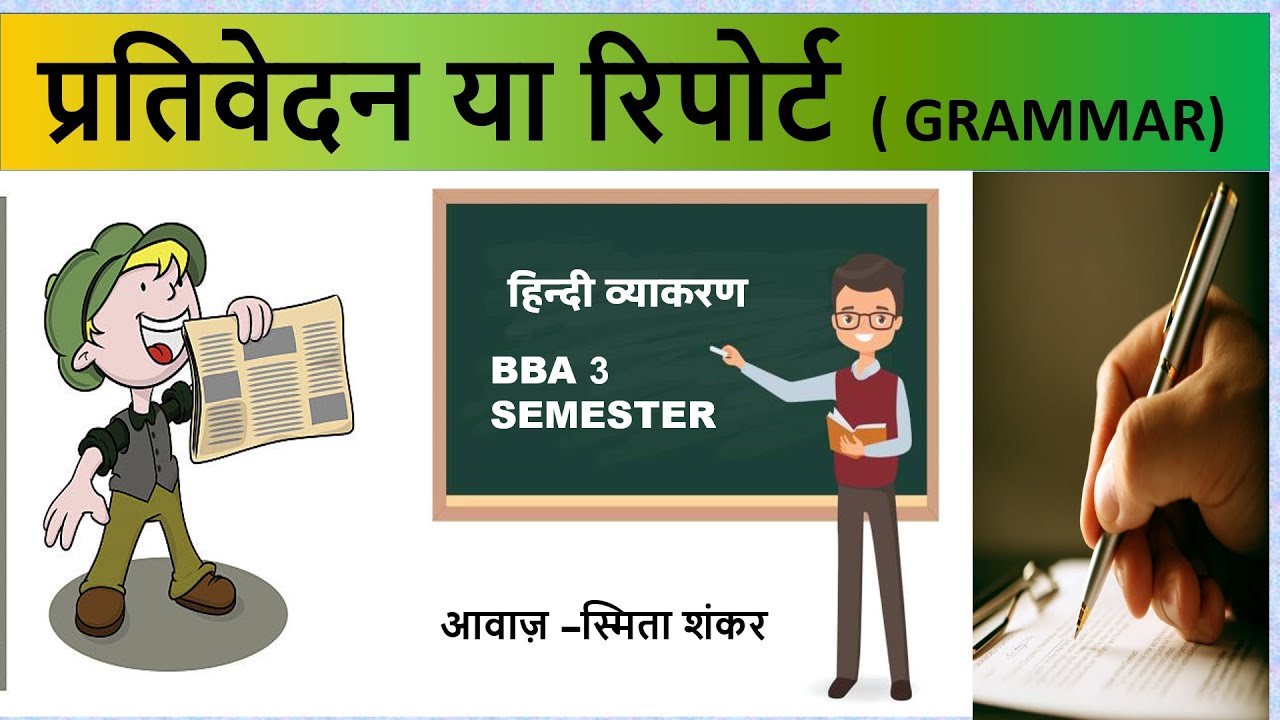 प्रतिवेदन या रिपोर्ट ( GRAMMAR)

हिन्दी व्याकरण

BBA 3 SEMESTER

आवाज़ –स्मिता शंकर